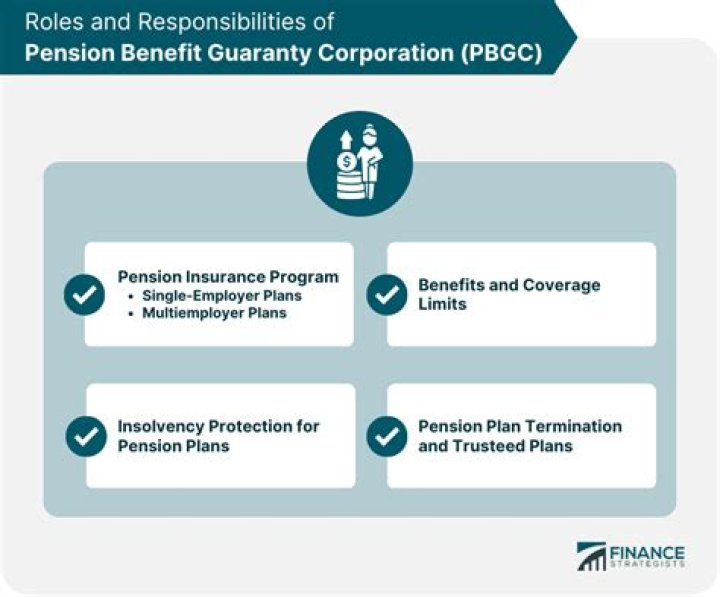 Roles and Responsibilities of
Pension Benefit Guaranty Corporation (PBGC)

Pension Insurance Program
• Single-Employer Plans
• Multiemployer Plans

Benefits and Coverage Limits

Insolvency Protection for Pension Plans

Pension Plan Termination and Trusteed Plans

FINANCE STRATEGISTS